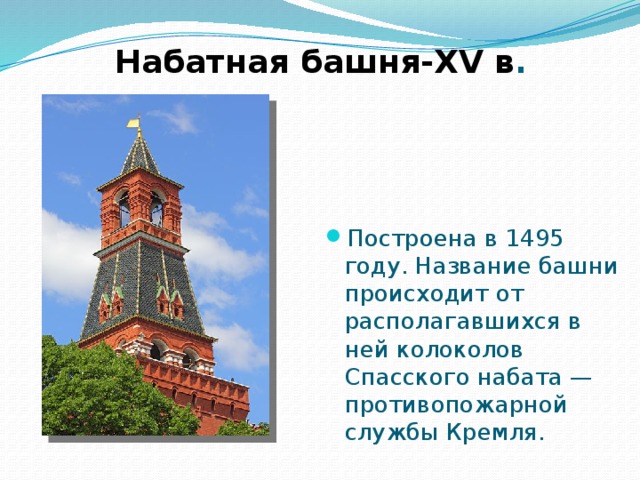 Набатная башня-XV в.

Построена в 1495 году. Название башни происходит от располагавшихся в ней колоколов Спасского набата — противопожарной службы Кремля.